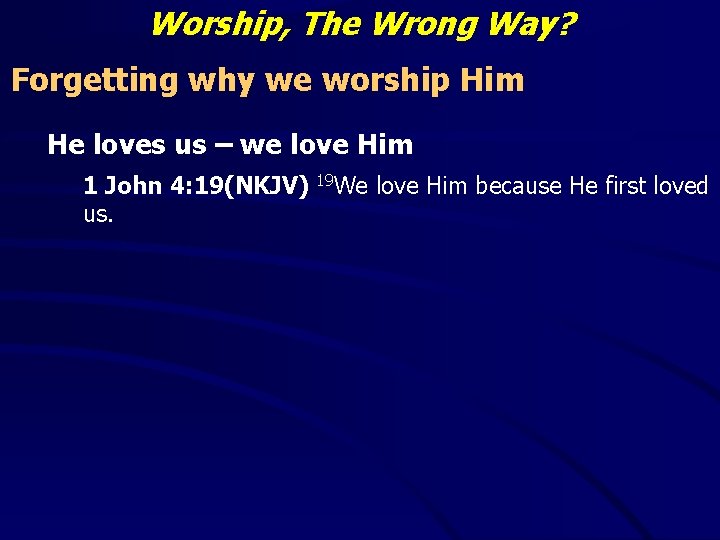 Worship, The Wrong Way?

Forgetting why we worship Him

He loves us – we love Him

1 John 4:19(NKJV) $^{19}$We love Him because He first loved us.